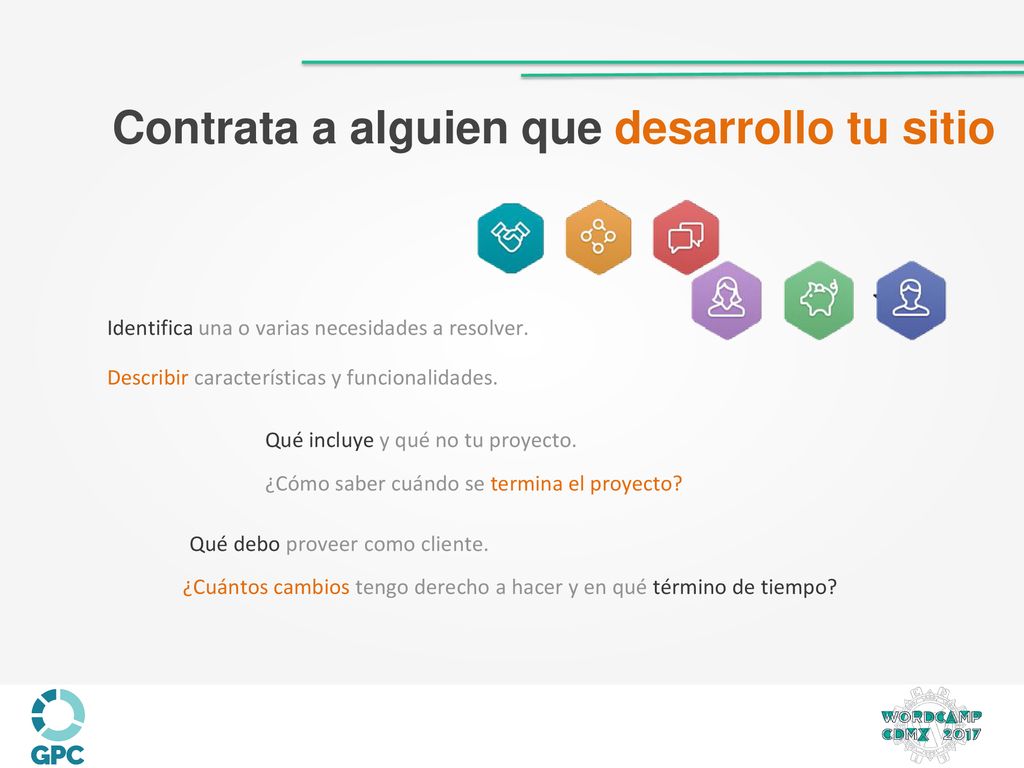 Contrata a alguien que desarrollo tu sitio

Identifica una o varias necesidades a resolver.

Describir características y funcionalidades.

Qué incluye y qué no tu proyecto.

¿Cómo saber cuándo se termina el proyecto?

Qué debo proveer como cliente.

¿Cuántos cambios tengo derecho a hacer y en qué término de tiempo?

GPC

WORDCAMP CDMX 2017